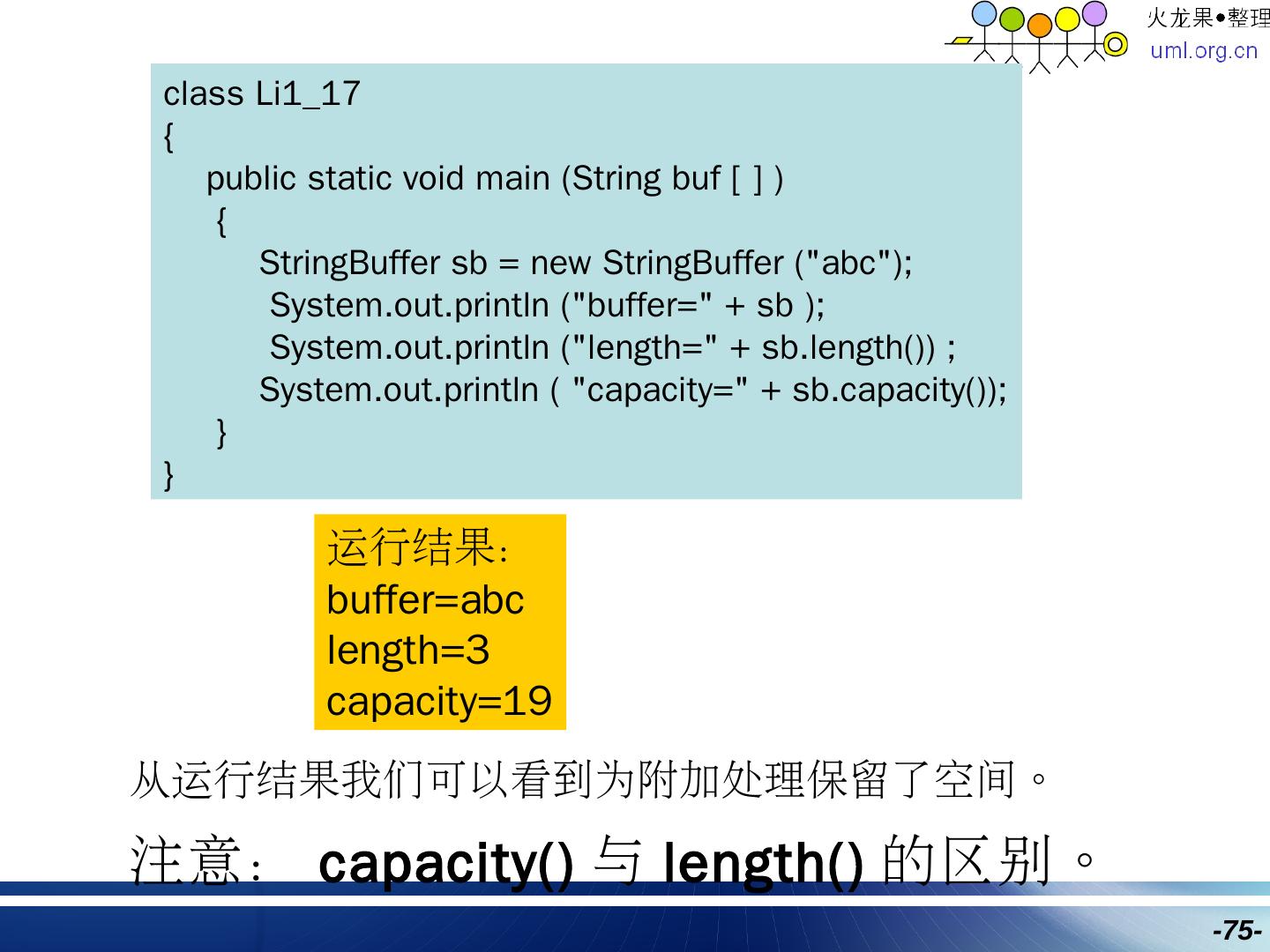 火龙果●整理
uml.org.cn

class Li1_17
{
public static void main (String buf [ ] )
{
StringBuffer sb = new StringBuffer ("abc");
System.out.println ("buffer=" + sb );
System.out.println ("length=" + sb.length()) ;
System.out.println ( "capacity=" + sb.capacity());
}
}

运行结果:
buffer=abc
length=3
capacity=19

从运行结果我们可以看到为附加处理保留了空间。

注意: capacity() 与 length() 的区别。

-75-